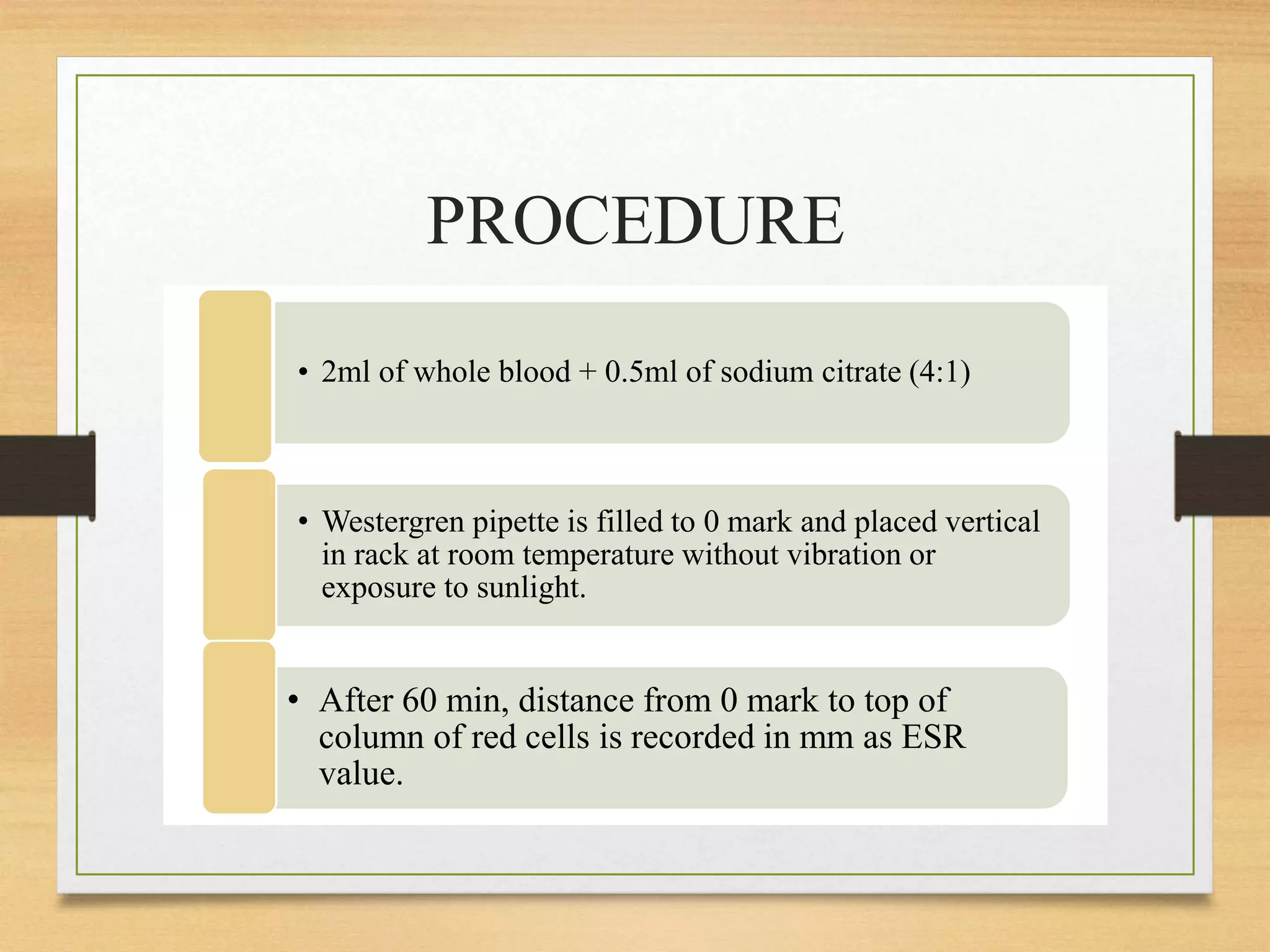 PROCEDURE

• 2ml of whole blood + 0.5ml of sodium citrate (4:1)

• Westergren pipette is filled to 0 mark and placed vertical in rack at room temperature without vibration or exposure to sunlight.

• After 60 min, distance from 0 mark to top of column of red cells is recorded in mm as ESR value.